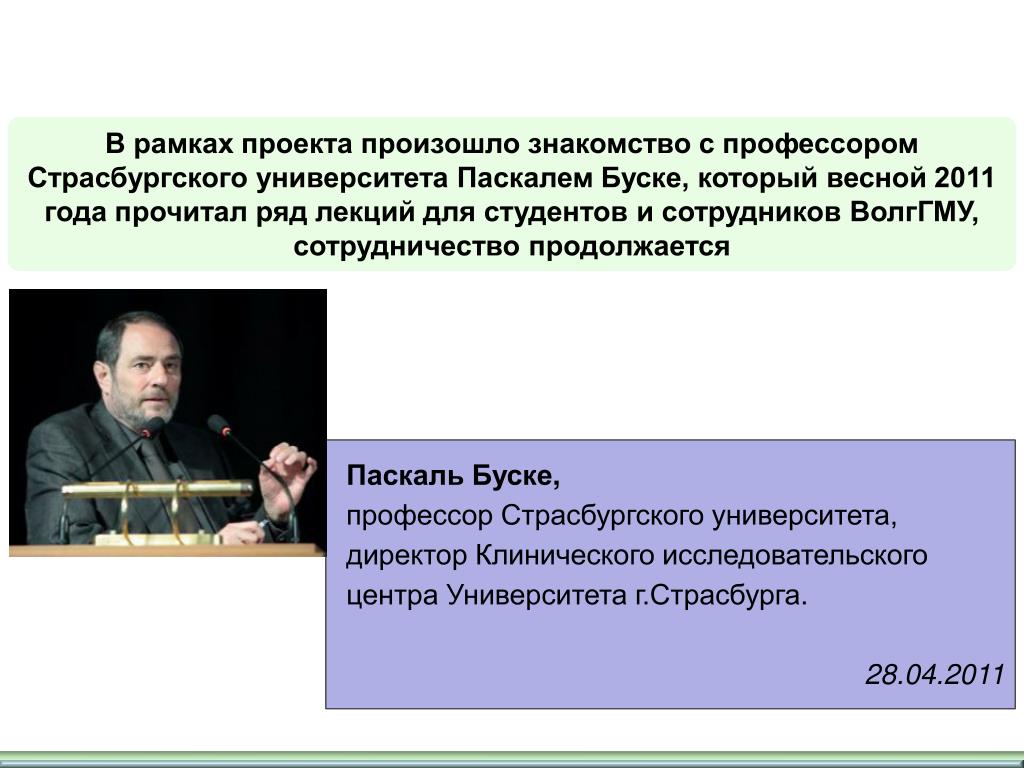 В рамках проекта произошло знакомство с профессором Страсбургского университета Паскалем Буске, который весной 2011 года прочитал ряд лекций для студентов и сотрудников ВолгГМУ, сотрудничество продолжается

Паскаль Буске,
профессор Страсбургского университета,
директор Клинического исследовательского центра Университета г.Страсбурга.

28.04.2011